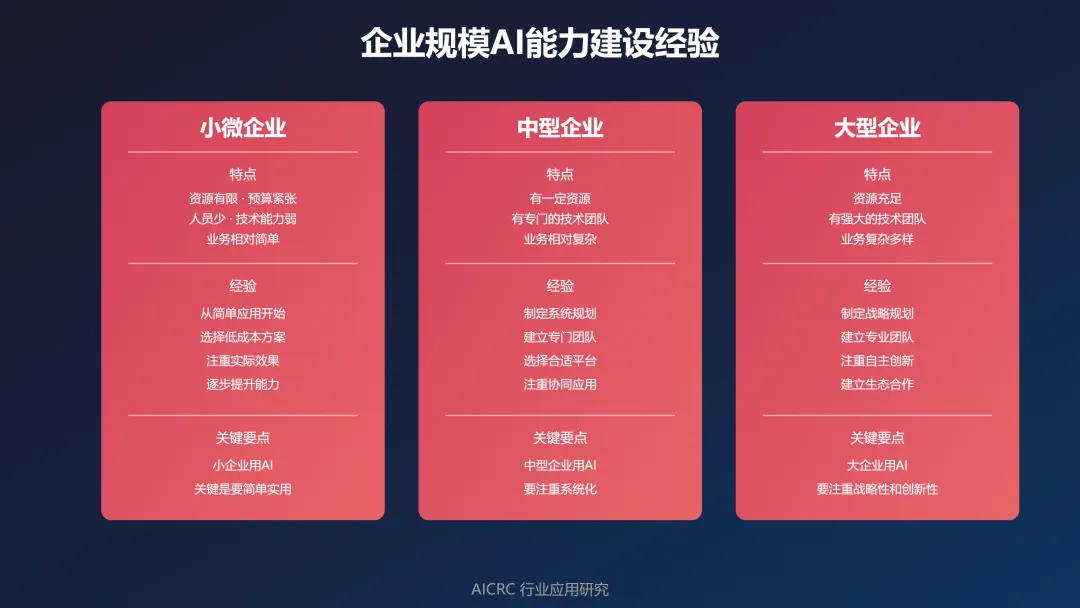 企业规模AI能力建设经验

小微企业

特点
资源有限 · 预算紧张
人员少 · 技术能力弱
业务相对简单

经验
从简单应用开始
选择低成本方案
注重实际效果
逐步提升能力

关键要点
小企业用AI
关键是要简单实用

中型企业

特点
有一定资源
有专门的技术团队
业务相对复杂

经验
制定系统规划
建立专门团队
选择合适平台
注重协同应用

关键要点
中型企业用AI
要注重系统化

大型企业

特点
资源充足
有强大的技术团队
业务复杂多样

经验
制定战略规划
建立专业团队
注重自主创新
建立生态合作

关键要点
大企业用AI
要注重战略性和创新性

AICRC 行业应用研究